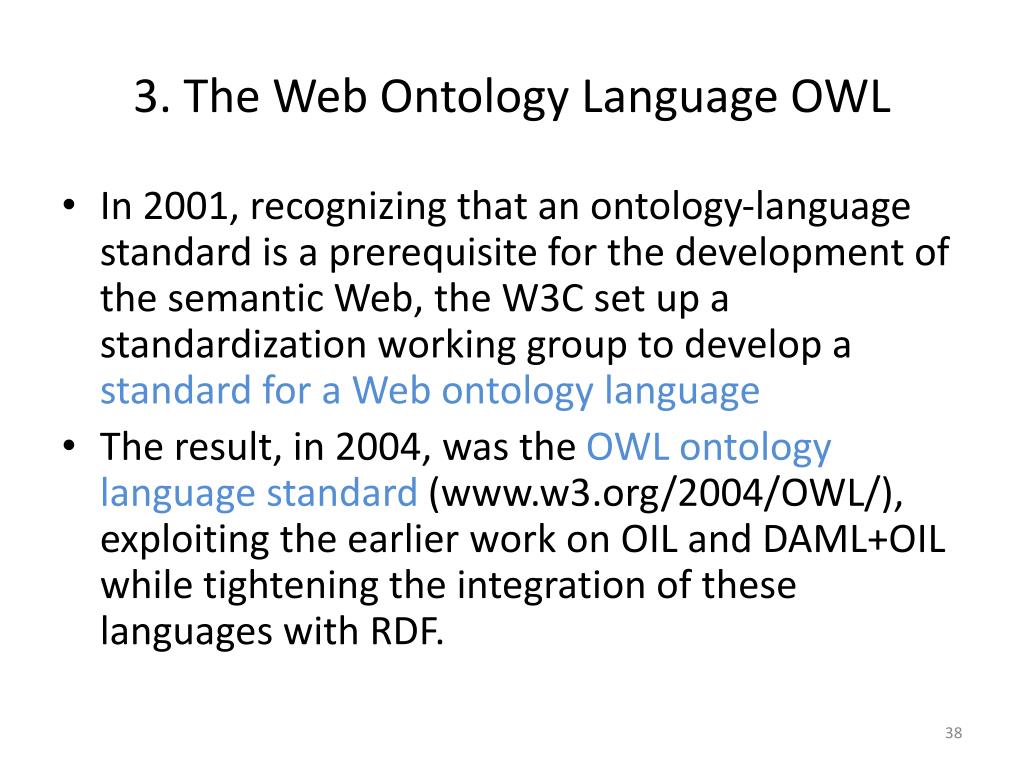 3. The Web Ontology Language OWL

• In 2001, recognizing that an ontology-language standard is a prerequisite for the development of the semantic Web, the W3C set up a standardization working group to develop a standard for a Web ontology language

• The result, in 2004, was the OWL ontology language standard (www.w3.org/2004/OWL/), exploiting the earlier work on OIL and DAML+OIL while tightening the integration of these languages with RDF.

38